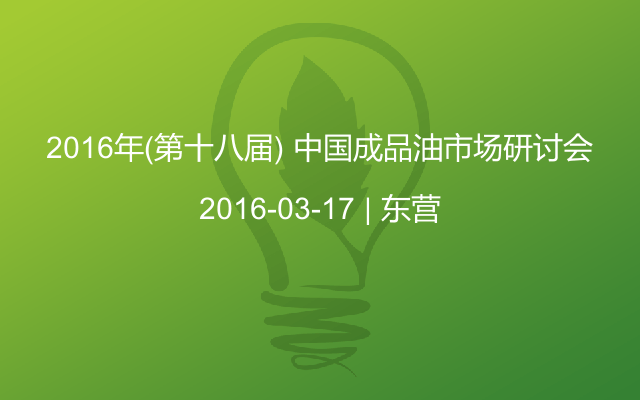 2016年(第十八届) 中国成品油市场研讨会

2016-03-17 | 东营